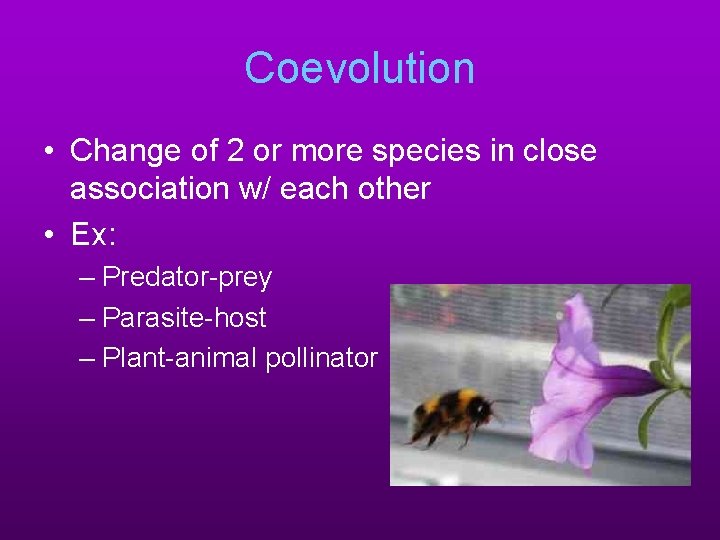 Coevolution

• Change of 2 or more species in close association w/ each other
• Ex:
– Predator-prey
– Parasite-host
– Plant-animal pollinator